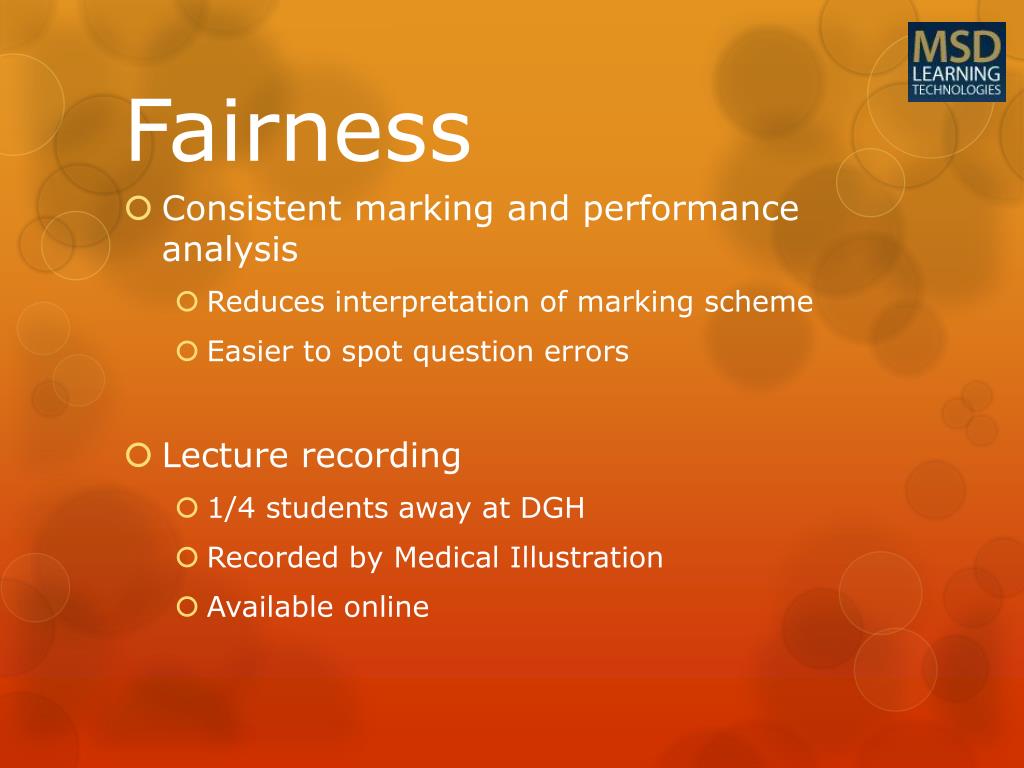 MSD
LEARNING
TECHNOLOGIES

Fairness

Consistent marking and performance analysis

Reduces interpretation of marking scheme

Easier to spot question errors

Lecture recording

1/4 students away at DGH

Recorded by Medical Illustration

Available online